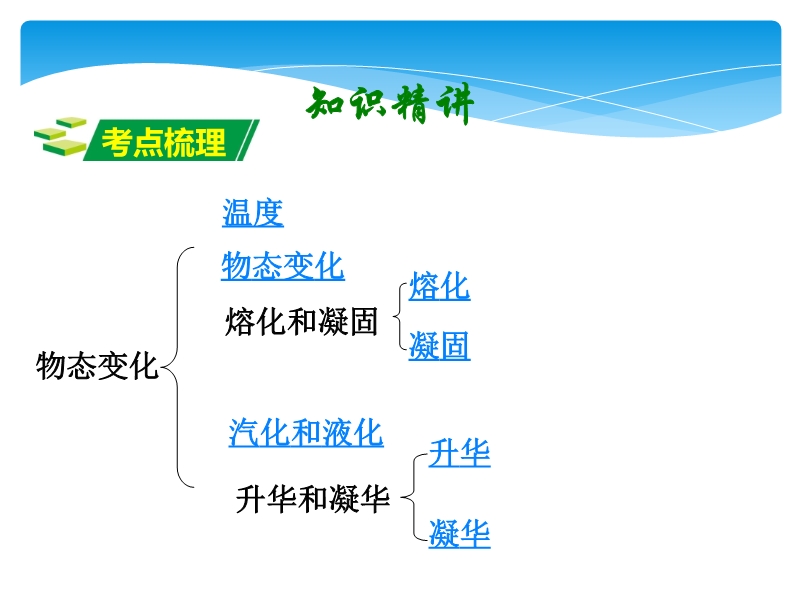 知识精讲

考点梳理

物态变化

温度

物态变化

熔化和凝固

熔化

凝固

汽化和液化

升华和凝华

升华

凝华